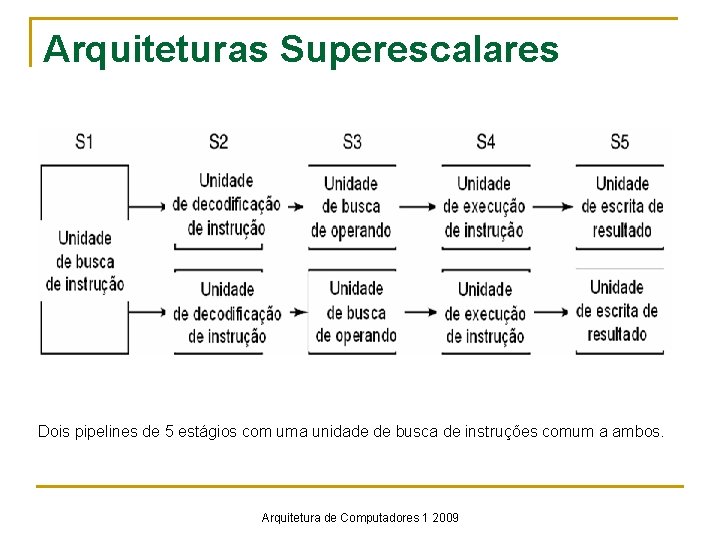 Arquiteturas Superescalares

S1

S2

S3

S4

S5

Unidade de busca de instrução

Unidade de decodificação de instrução

Unidade de busca de operando

Unidade de execução de instrução

Unidade de escrita de resultado

Unidade de decodificação de instrução

Unidade de busca de operando

Unidade de execução de instrução

Unidade de escrita de resultado

Dois pipelines de 5 estágios com uma unidade de busca de instruções comum a ambos.

Arquitetura de Computadores 1 2009